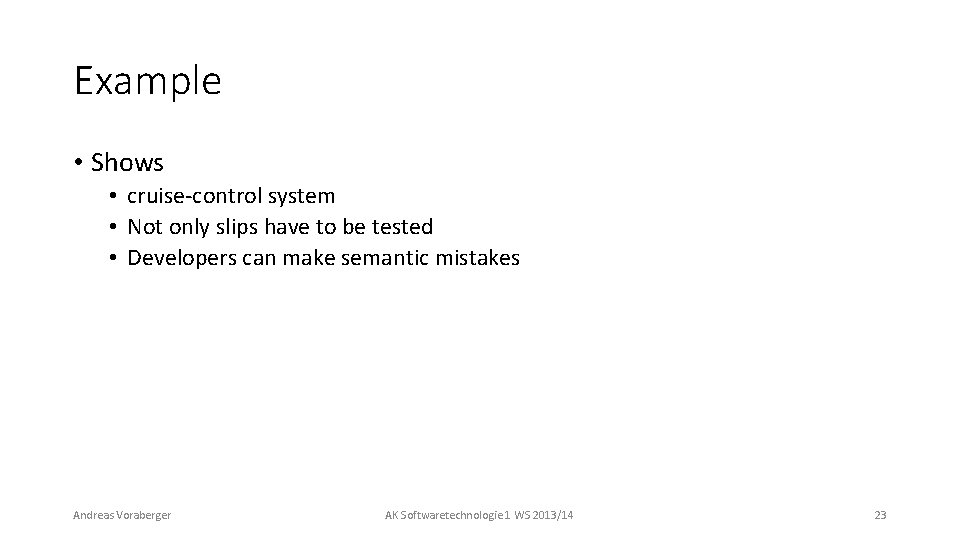 Example

• Shows
  • cruise-control system
  • Not only slips have to be tested
  • Developers can make semantic mistakes

Andreas Voraberger

AK Softwaretechnologie 1 WS 2013/14

23